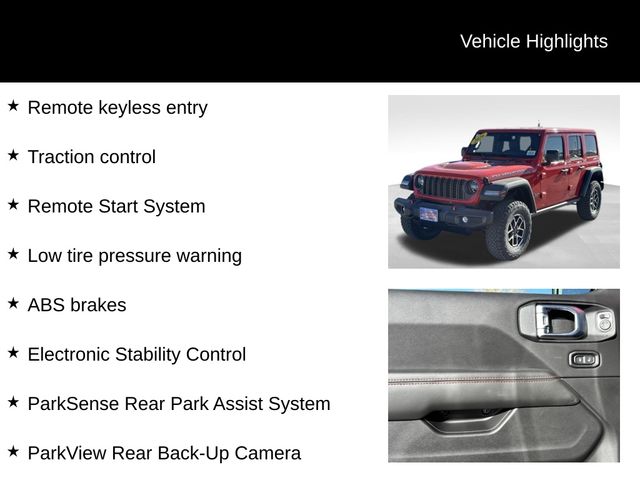 Vehicle Highlights

★ Remote keyless entry

★ Traction control

★ Remote Start System

★ Low tire pressure warning

★ ABS brakes

★ Electronic Stability Control

★ ParkSense Rear Park Assist System

★ ParkView Rear Back-Up Camera